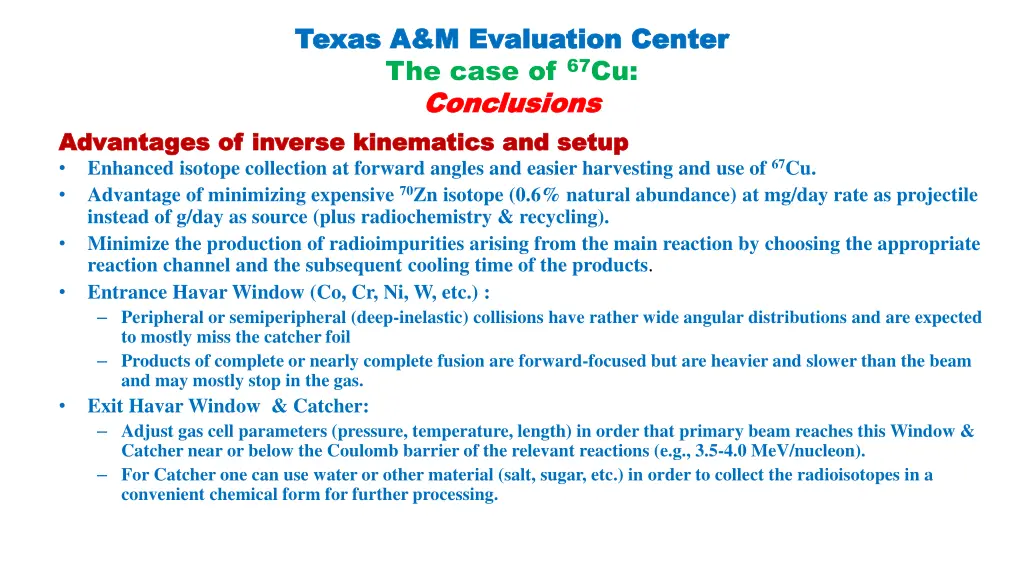 Texas A&M Evaluation Center
The case of $^{67}$Cu:
Conclusions

Advantages of inverse kinematics and setup

• Enhanced isotope collection at forward angles and easier harvesting and use of $^{67}$Cu.
• Advantage of minimizing expensive $^{70}$Zn isotope (0.6% natural abundance) at mg/day rate as projectile instead of g/day as source (plus radiochemistry & recycling).
• Minimize the production of radioimpurities arising from the main reaction by choosing the appropriate reaction channel and the subsequent cooling time of the products.
• Entrance Havar Window (Co, Cr, Ni, W, etc.) :
– Peripheral or semiperipheral (deep-inelastic) collisions have rather wide angular distributions and are expected to mostly miss the catcher foil
– Products of complete or nearly complete fusion are forward-focused but are heavier and slower than the beam and may mostly stop in the gas.
• Exit Havar Window & Catcher:
– Adjust gas cell parameters (pressure, temperature, length) in order that primary beam reaches this Window & Catcher near or below the Coulomb barrier of the relevant reactions (e.g., 3.5-4.0 MeV/nucleon).
– For Catcher one can use water or other material (salt, sugar, etc.) in order to collect the radioisotopes in a convenient chemical form for further processing.